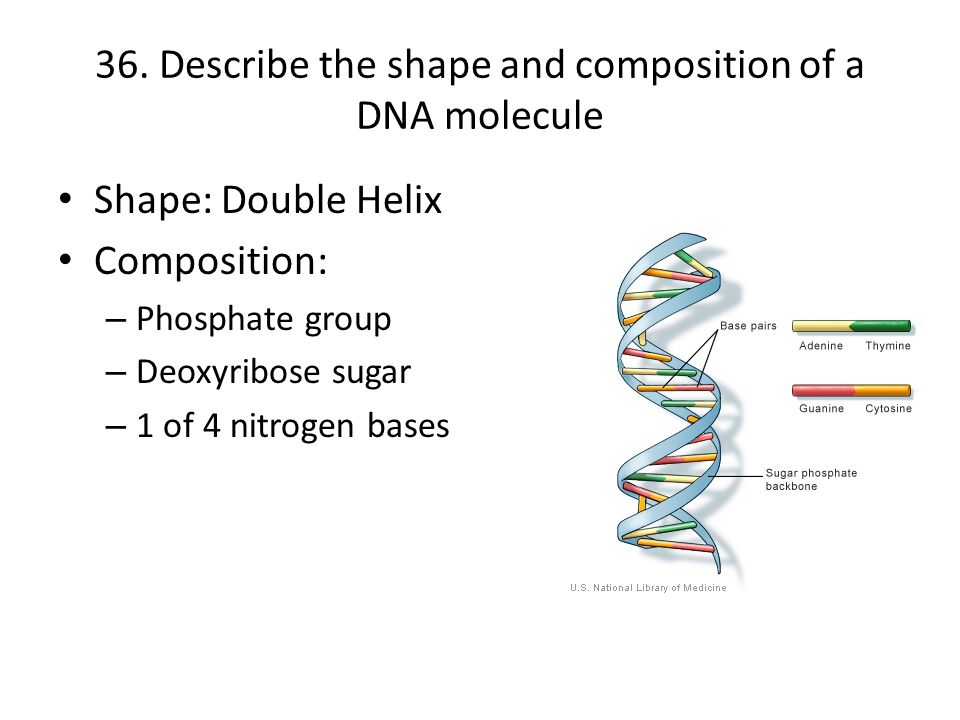 36. Describe the shape and composition of a DNA molecule

• Shape: Double Helix
• Composition:
– Phosphate group
– Deoxyribose sugar
– 1 of 4 nitrogen bases

Base pairs

Adenine Thymine

Guanine Cytosine

Sugar phosphate backbone

U.S. National Library of Medicine